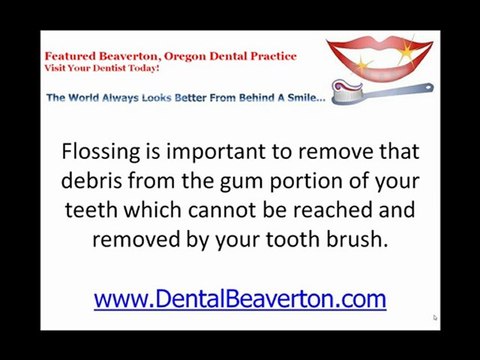 Featured Beaverton, Oregon Dental Practice
Visit Your Dentist Today!

The World Always Looks Better From Behind A Smile...

Flossing is important to remove that debris from the gum portion of your teeth which cannot be reached and removed by your tooth brush.

www.DentalBeaverton.com